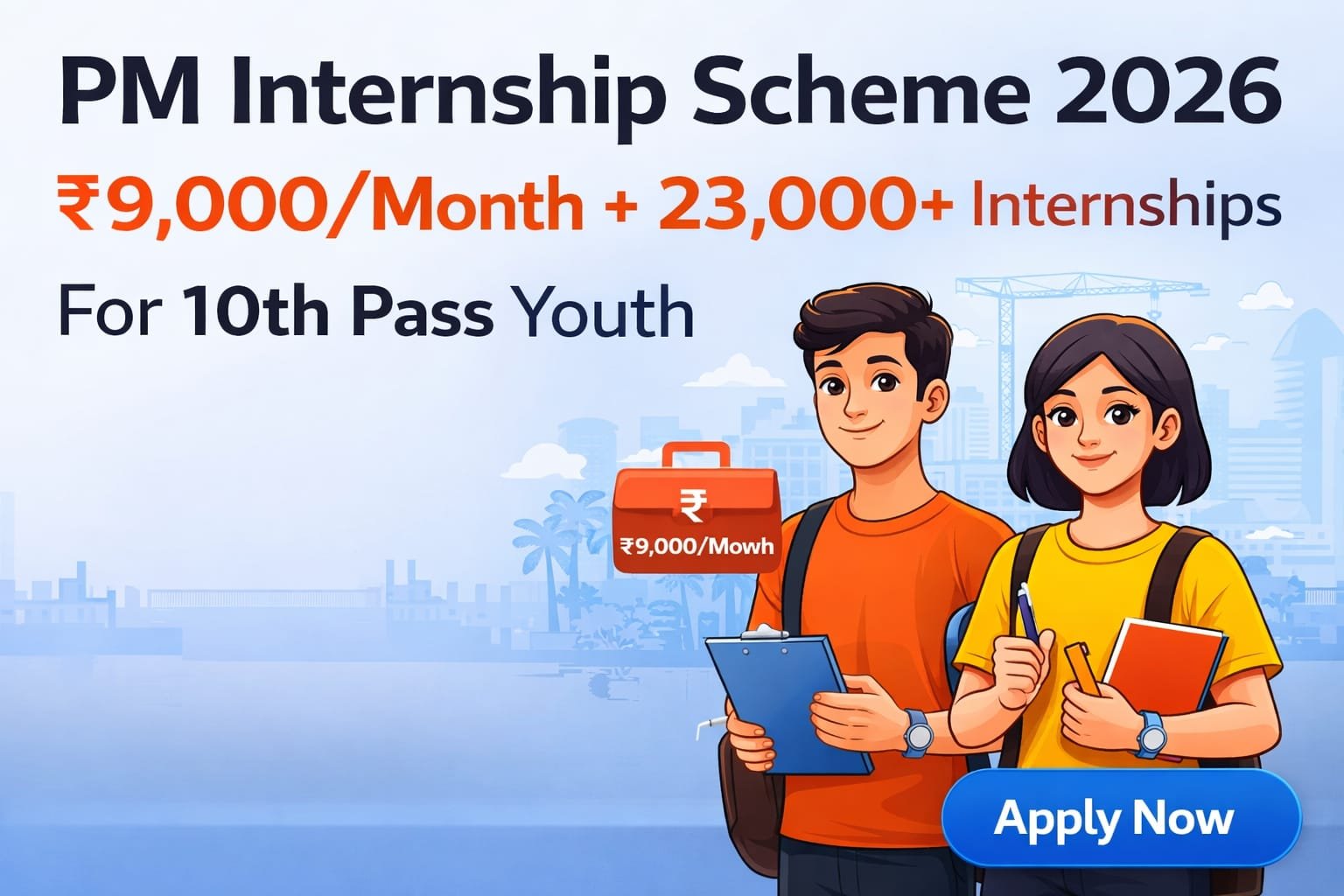 PM Internship Scheme 2026
₹9,000/Month + 23,000+ Internships
For 10th Pass Youth

₹
₹9,000/Mowh

Apply Now